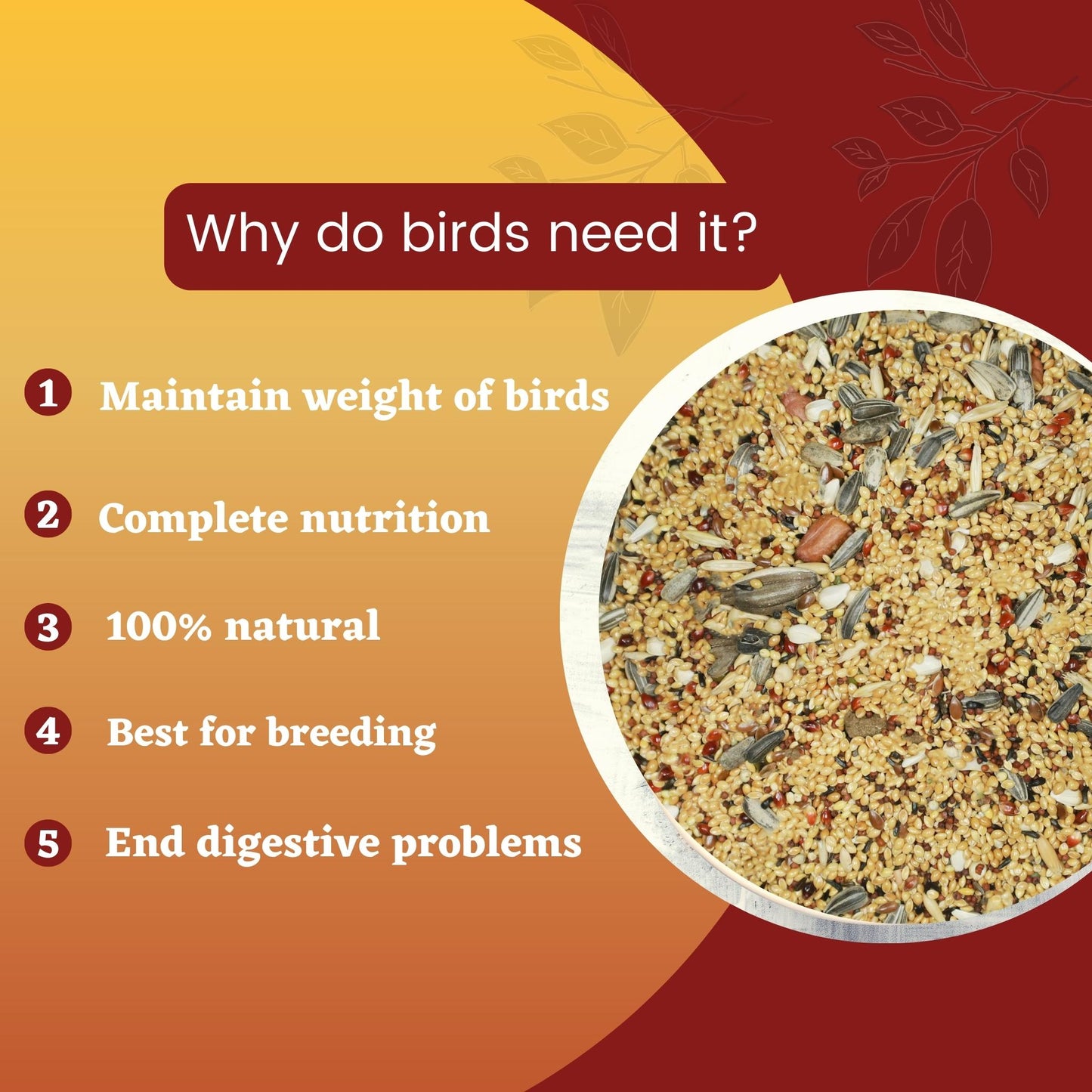 Why do birds need it?

1 Maintain weight of birds

2 Complete nutrition

3 100% natural

4 Best for breeding

5 End digestive problems